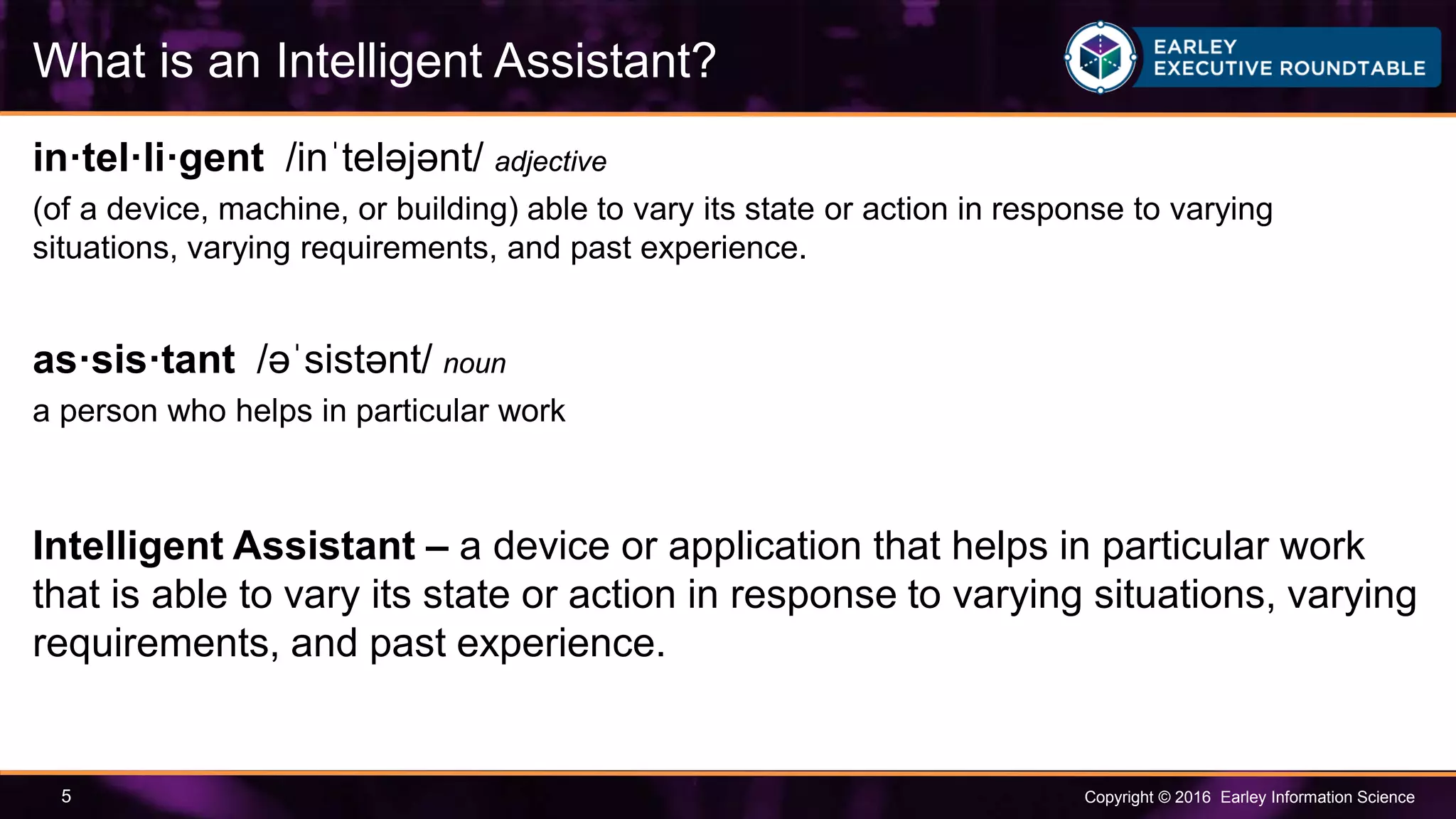 What is an Intelligent Assistant?

EARLEY EXECUTIVE ROUNDTABLE

in·tel·li·gent /inˈteləjənt/ adjective
(of a device, machine, or building) able to vary its state or action in response to varying situations, varying requirements, and past experience.

as·sis·tant /əˈsistənt/ noun
a person who helps in particular work

Intelligent Assistant – a device or application that helps in particular work that is able to vary its state or action in response to varying situations, varying requirements, and past experience.

5

Copyright © 2016 Earley Information Science